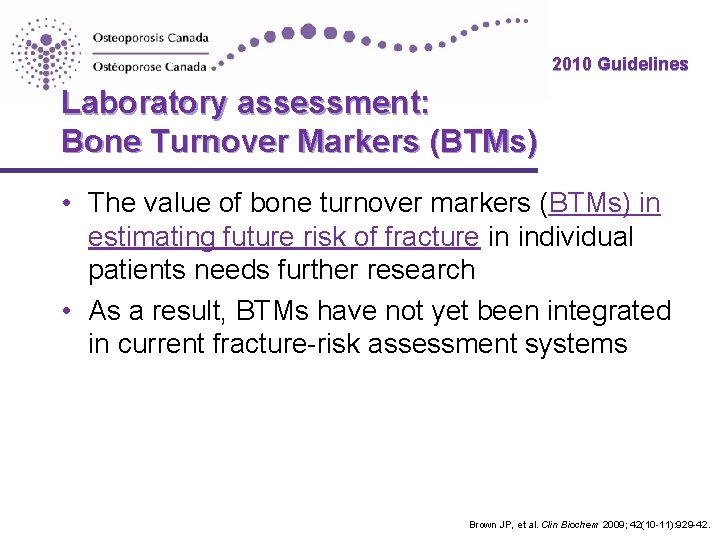 Osteoporosis Canada
Ostéoporose Canada

2010 Guidelines

Laboratory assessment:
Bone Turnover Markers (BTMs)

• The value of bone turnover markers (BTMs) in estimating future risk of fracture in individual patients needs further research

• As a result, BTMs have not yet been integrated in current fracture-risk assessment systems

Brown JP, et al. Clin Biochem 2009; 42(10-11):929-42.